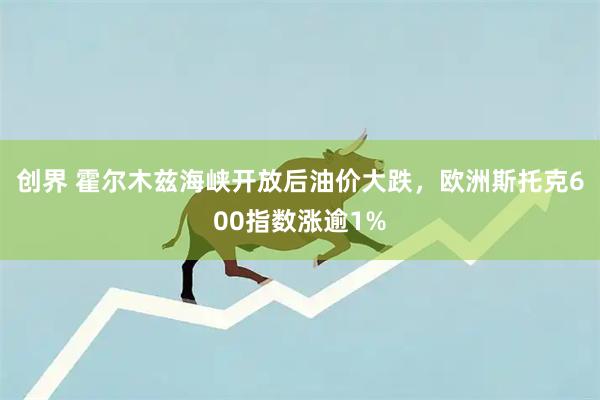 创界 霍尔木兹海峡开放后油价大跌，欧洲斯托克600指数涨逾1%